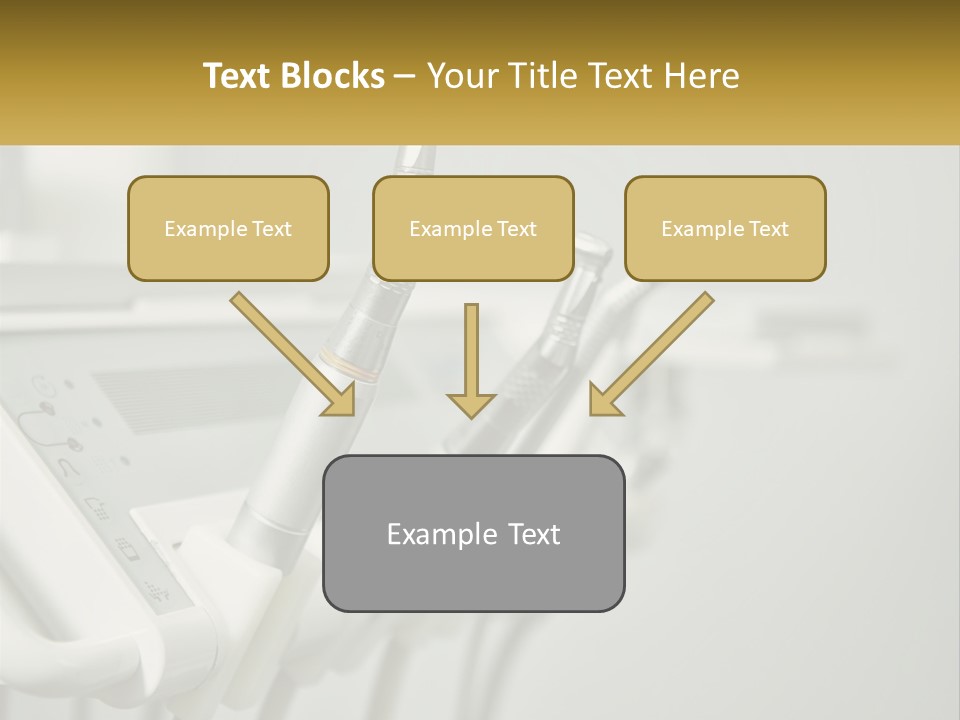 Text Blocks – Your Title Text Here

Example Text

Example Text

Example Text

Example Text